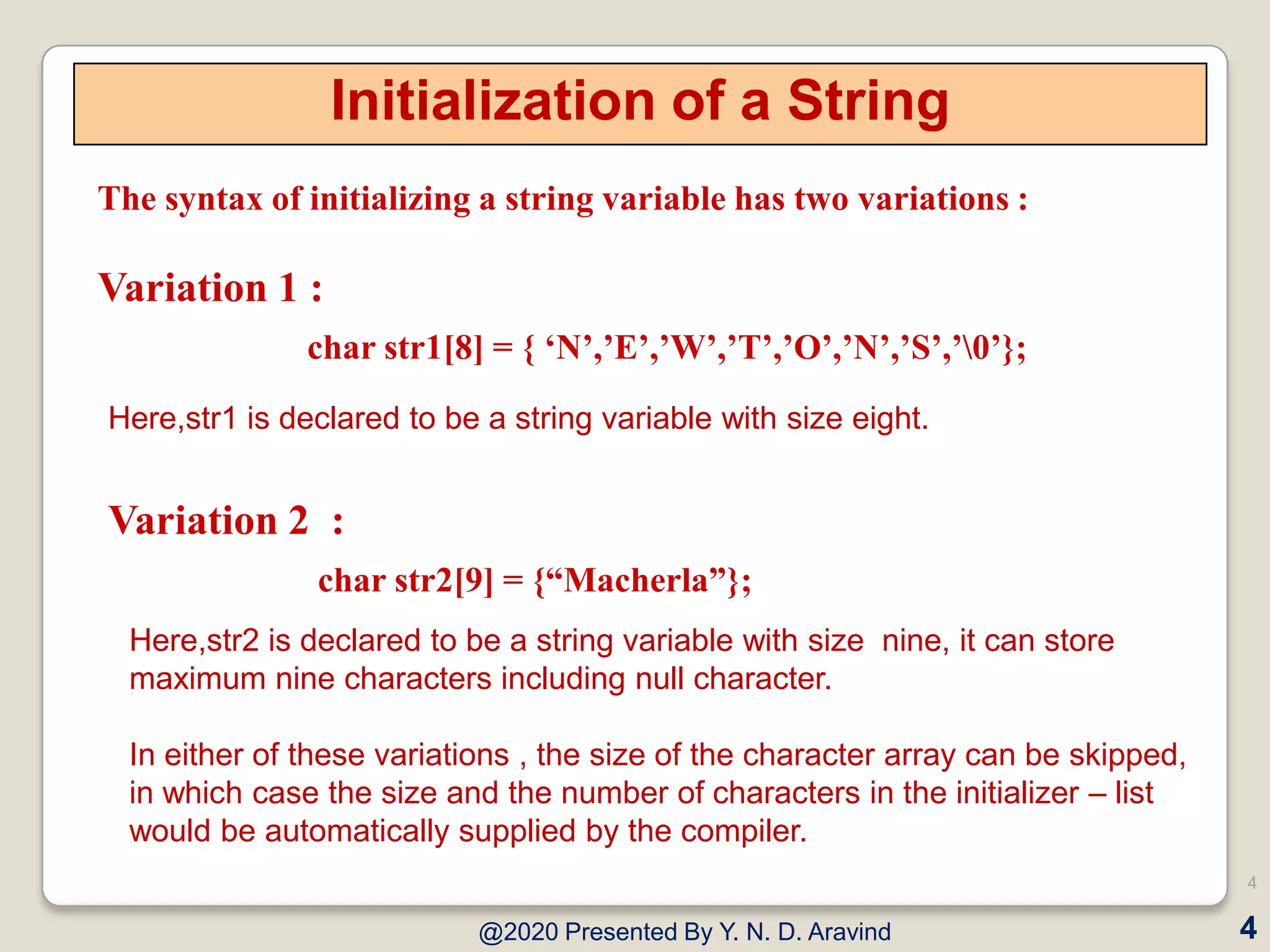 Initialization of a String

The syntax of initializing a string variable has two variations :

Variation 1 :

char str1[8] = { ‘N’,’E’,’W’,’T’,’O’,’N’,’S’,’\0’};

Here,str1 is declared to be a string variable with size eight.

Variation 2 :

char str2[9] = {“Macherla”};

Here,str2 is declared to be a string variable with size nine, it can store maximum nine characters including null character.

In either of these variations , the size of the character array can be skipped, in which case the size and the number of characters in the initializer – list would be automatically supplied by the compiler.

4

@2020 Presented By Y. N. D. Aravind

4